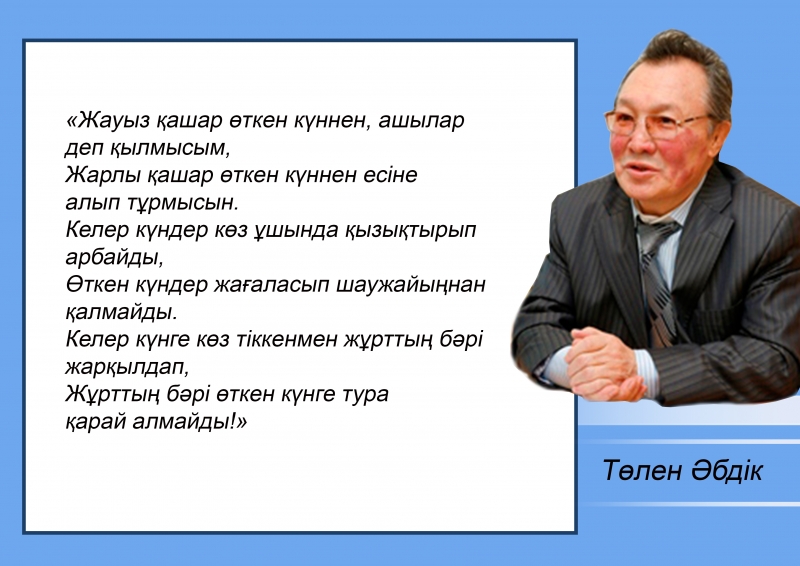 «Жауыз қашар өткен күннен, ашылар деп қылмысым,
Жарлы қашар өткен күннен есіне алып тұрмысын.
Келер күндер көз ұшында қызықтырып арбайды,
Өткен күндер жағаласып шаужайыңнан қалмайды.
Келер күнге көз тіккенмен жұрттың бәрі жарқылдап,
Жұрттың бәрі өткен күнге тура қарай алмайды!»

Төлен Әбдік